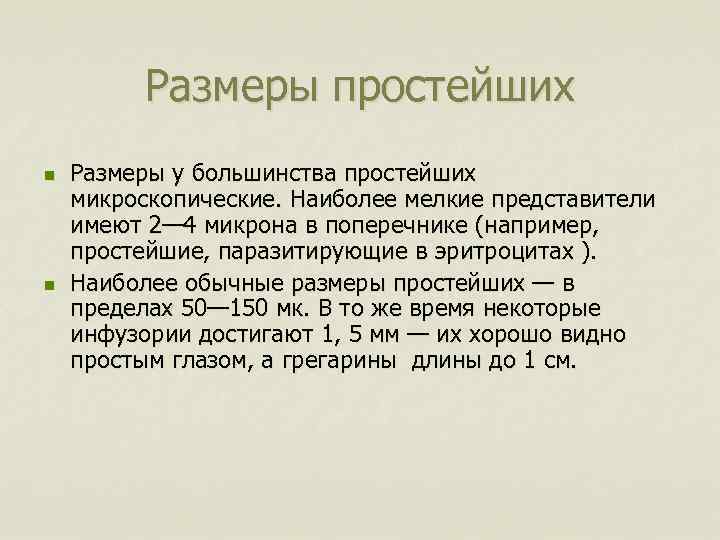 Размеры простейших

Размеры у большинства простейших микроскопические. Наиболее мелкие представители имеют 2—4 микрона в поперечнике (например, простейшие, паразитирующие в эритроцитах ).

Наиболее обычные размеры простейших — в пределах 50—150 мк. В то же время некоторые инфузории достигают 1, 5 мм — их хорошо видно простым глазом, а грегарины  длины до 1 см.